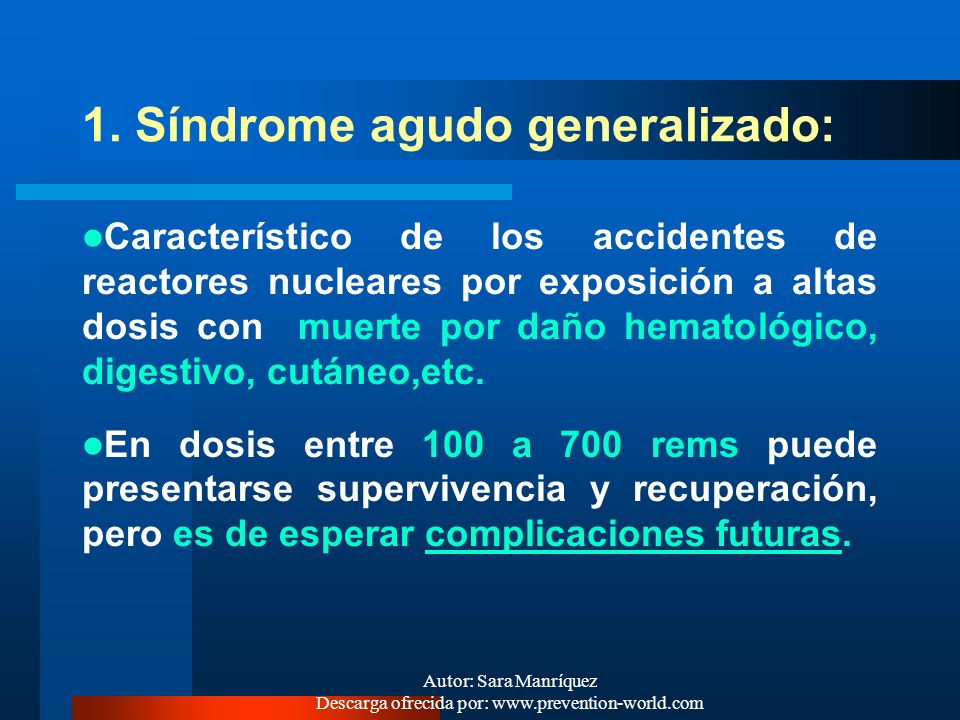 1. Síndrome agudo generalizado:

●Característico de los accidentes de reactores nucleares por exposición a altas dosis con muerte por daño hematológico, digestivo, cutáneo,etc.

●En dosis entre 100 a 700 rems puede presentarse supervivencia y recuperación, pero es de esperar complicaciones futuras.

Autor: Sara Manríquez
Descarga ofrecida por: www.prevention-world.com